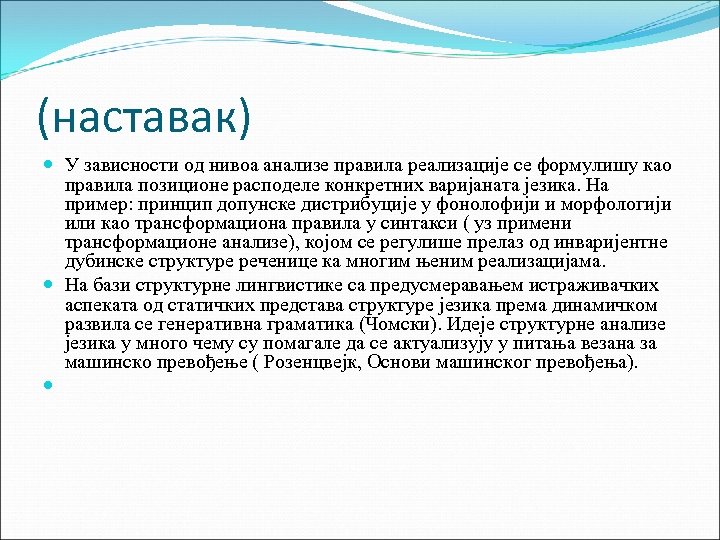 (наставак)

У зависности од нивоа анализе правила реализације се формулишу као правила позиционе расподеле конкретних варијаната језика. На пример: принцип допунске дистрибуције у фонолофији и морфологији или као трансформациона правила у синтакси ( уз примени трансформационе анализе), којом се регулише прелаз од инваријентне дубинске структуре реченице ка многим њеним реализацијама.

На бази структурне лингвистике са предусмеравањем истраживачких аспеката од статичких представа структуре језика према динамичком развила се генеративна граматика (Чомски). Идеје структурне анализе језика у много чему су помагале да се актуализују у питања везана за машинско превођење ( Розенцвејк, Основи машинског превођења).